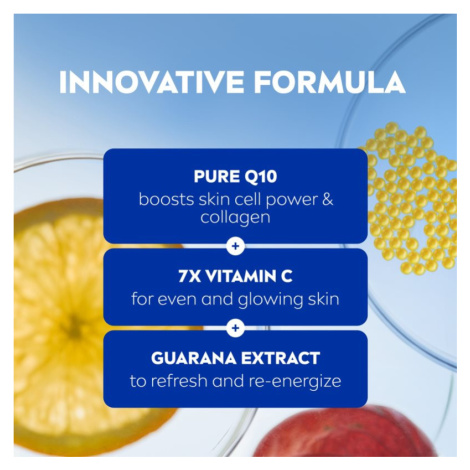 INNOVATIVE FORMULA

PURE Q10
boosts skin cell power & collagen

+

7X VITAMIN C
for even and glowing skin

+

GUARANA EXTRACT
to refresh and re-energize